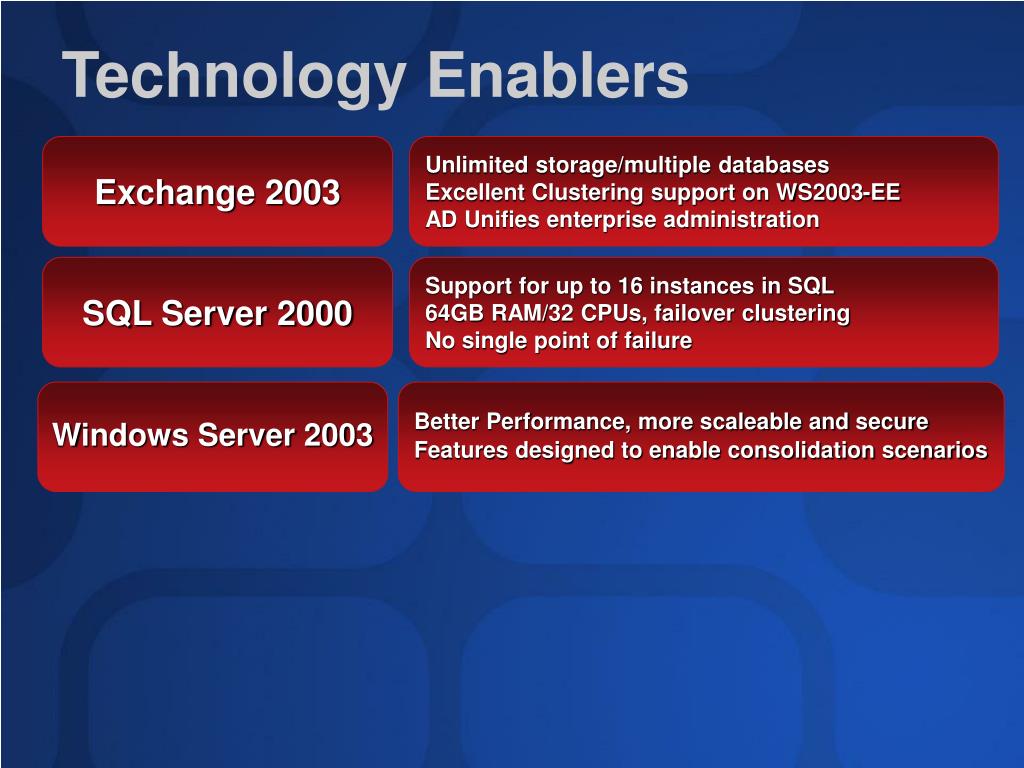 Technology Enablers

Exchange 2003

Unlimited storage/multiple databases
Excellent Clustering support on WS2003-EE
AD Unifies enterprise administration

SQL Server 2000

Support for up to 16 instances in SQL
64GB RAM/32 CPUs, failover clustering
No single point of failure

Windows Server 2003

Better Performance, more scaleable and secure
Features designed to enable consolidation scenarios